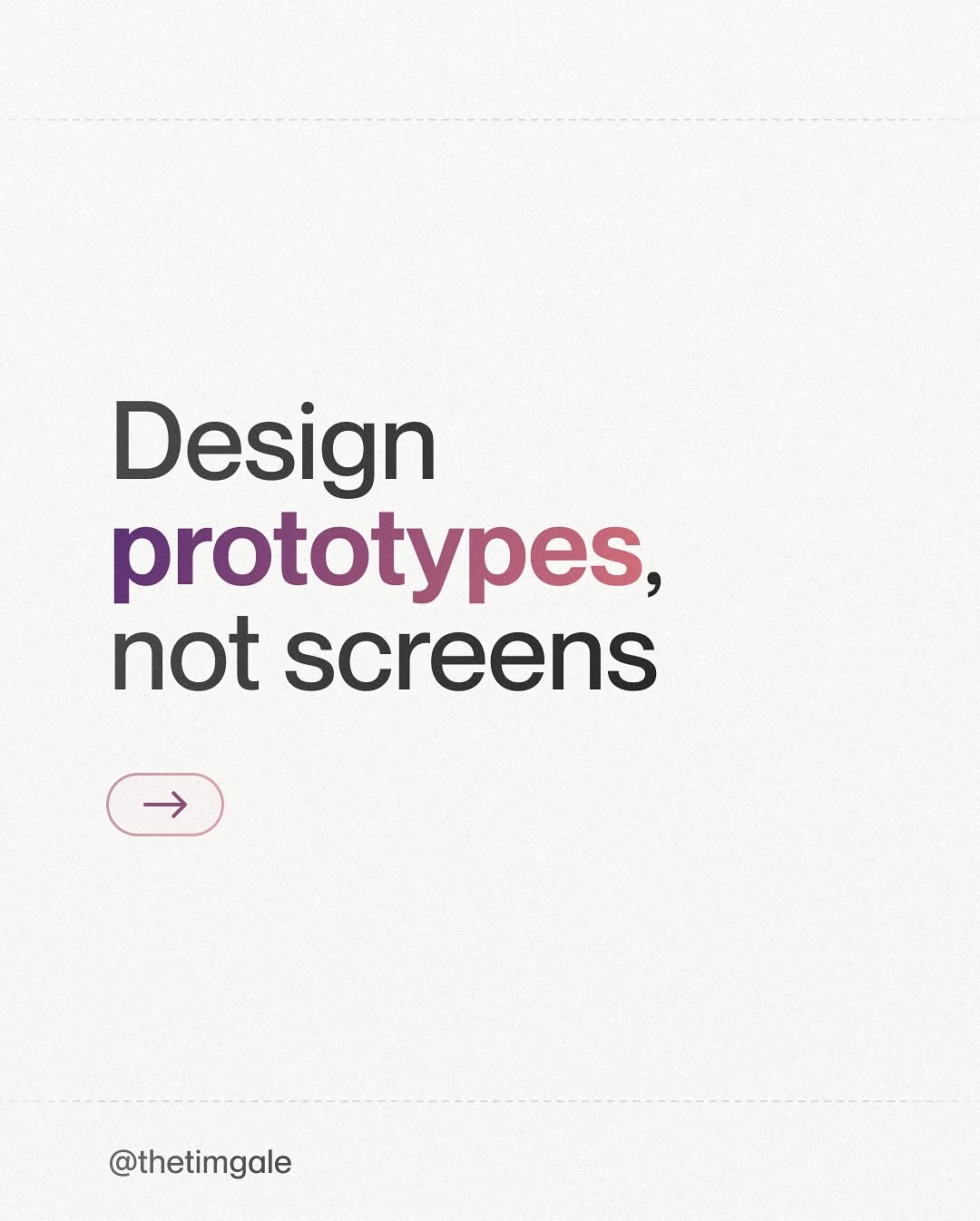 Design prototypes, not screens

→

@thetimgale